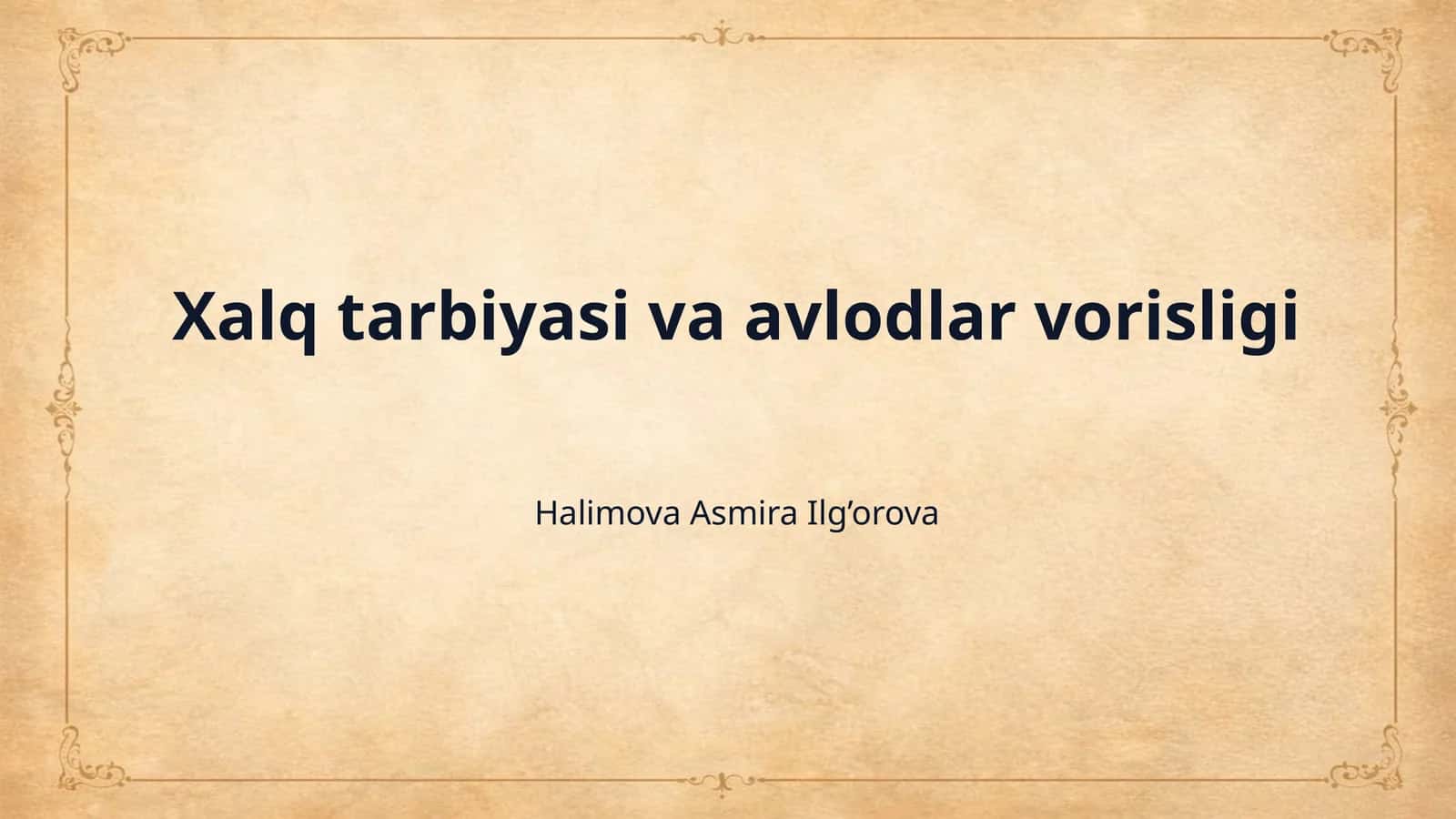 Xalq tarbiyasi va avlodlar vorisligi

Halimova Asmira Ilg’orova